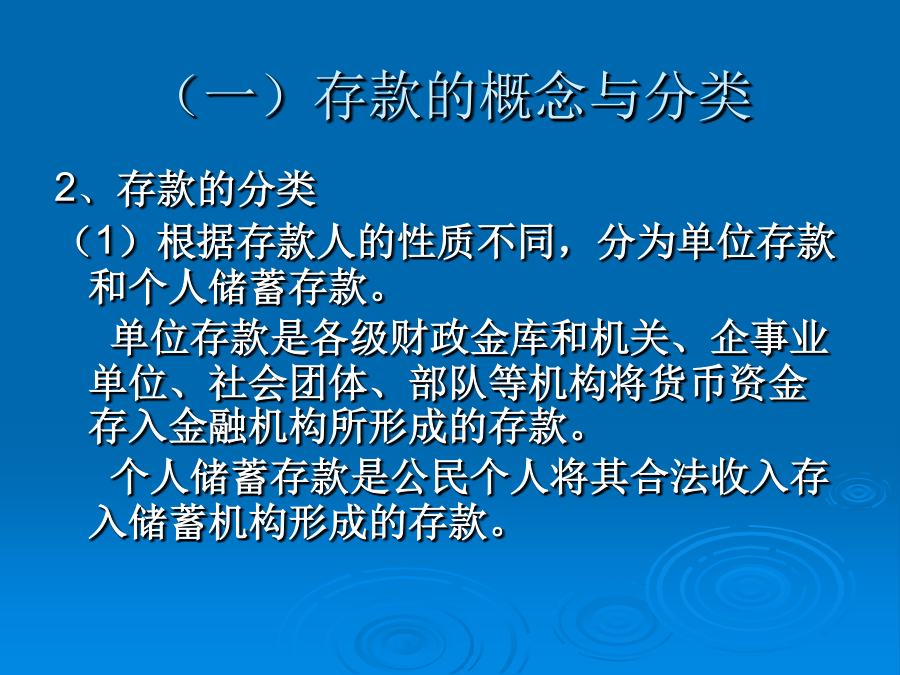 （一）存款的概念与分类

2、存款的分类

（1）根据存款人的性质不同，分为单位存款和个人储蓄存款。

单位存款是各级财政金库和机关、企事业单位、社会团体、部队等机构将货币资金存入金融机构所形成的存款。

个人储蓄存款是公民个人将其合法收入存入储蓄机构形成的存款。